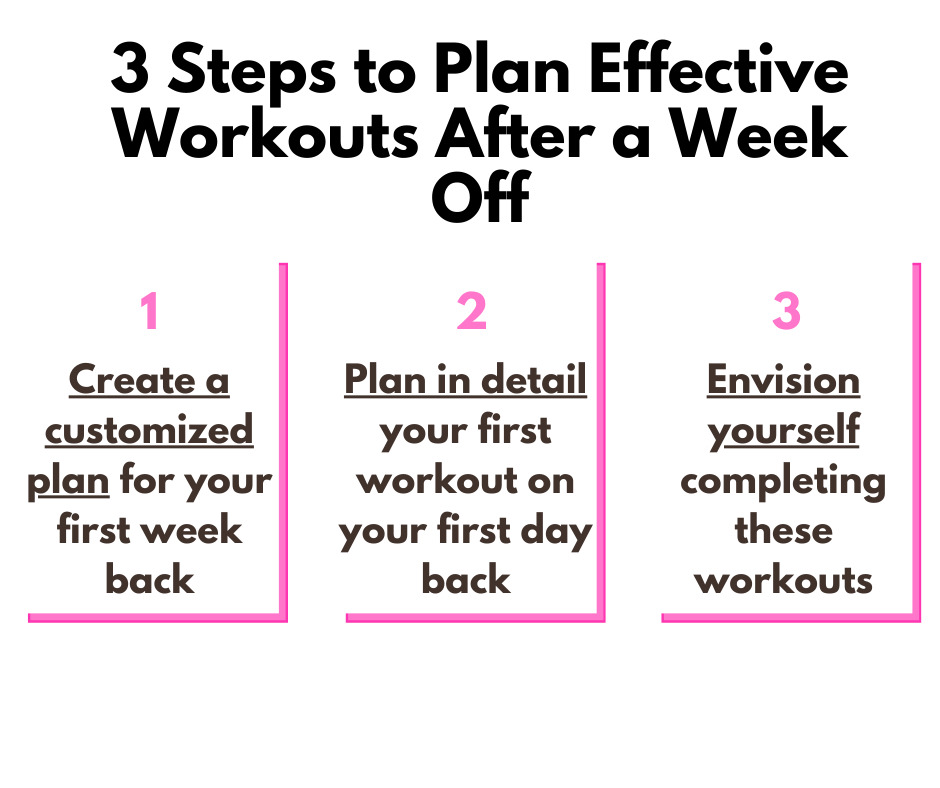 3 Steps to Plan Effective Workouts After a Week Off

1

Create a customized plan for your first week back

2

Plan in detail your first workout on your first day back

3

Envision yourself completing these workouts